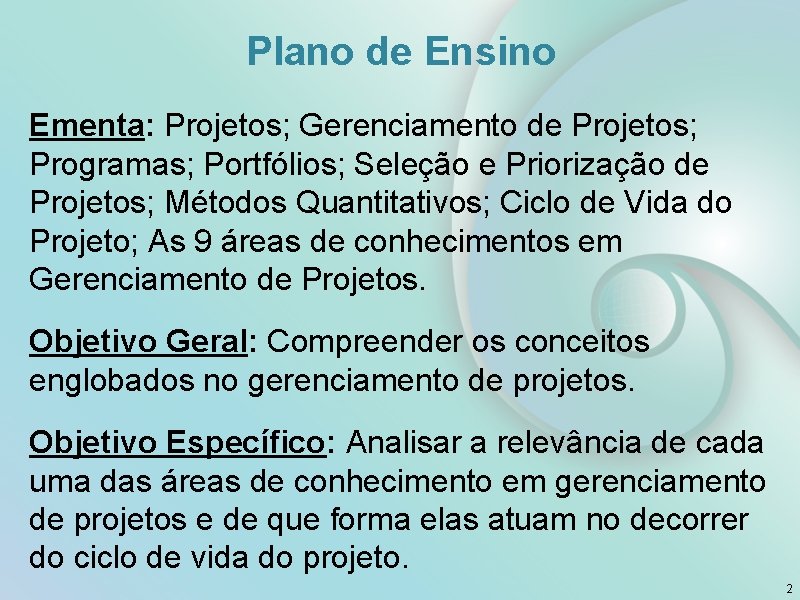 Plano de Ensino

Ementa: Projetos; Gerenciamento de Projetos; Programas; Portfólios; Seleção e Priorização de Projetos; Métodos Quantitativos; Ciclo de Vida do Projeto; As 9 áreas de conhecimentos em Gerenciamento de Projetos.

Objetivo Geral: Compreender os conceitos englobados no gerenciamento de projetos.

Objetivo Específico: Analisar a relevância de cada uma das áreas de conhecimento em gerenciamento de projetos e de que forma elas atuam no decorrer do ciclo de vida do projeto.

2